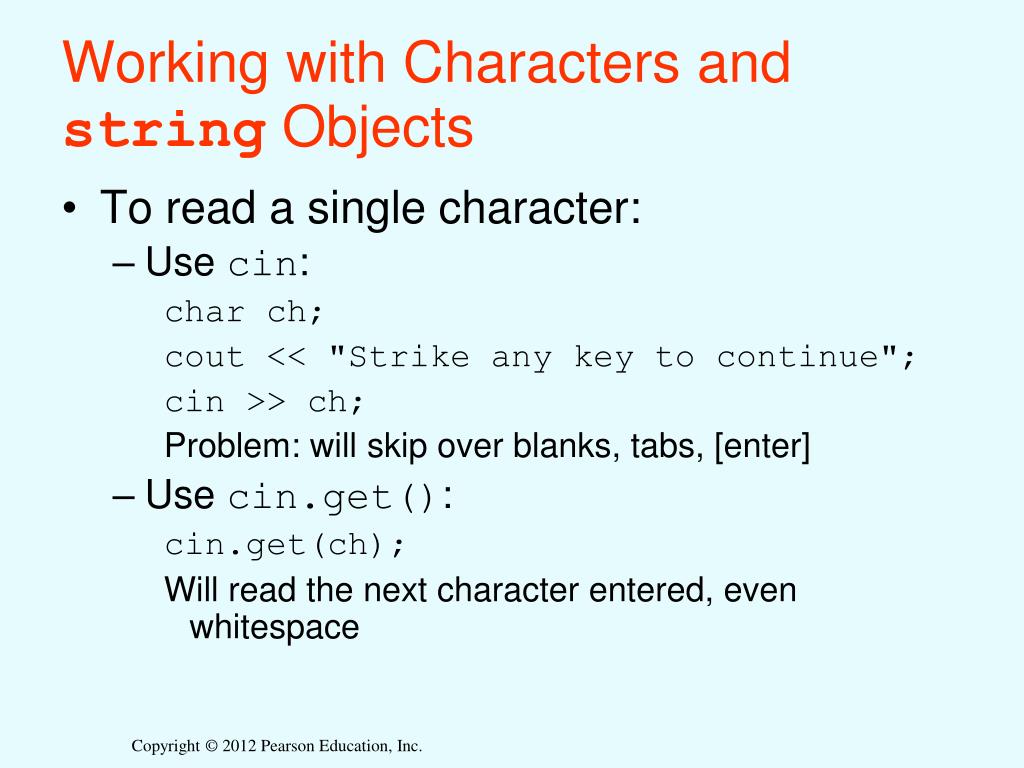 Working with Characters and string Objects

• To read a single character:
– Use cin:
char ch;
cout << "Strike any key to continue";
cin >> ch;
Problem: will skip over blanks, tabs, [enter]
– Use cin.get():
cin.get(ch);
Will read the next character entered, even whitespace

Copyright © 2012 Pearson Education, Inc.